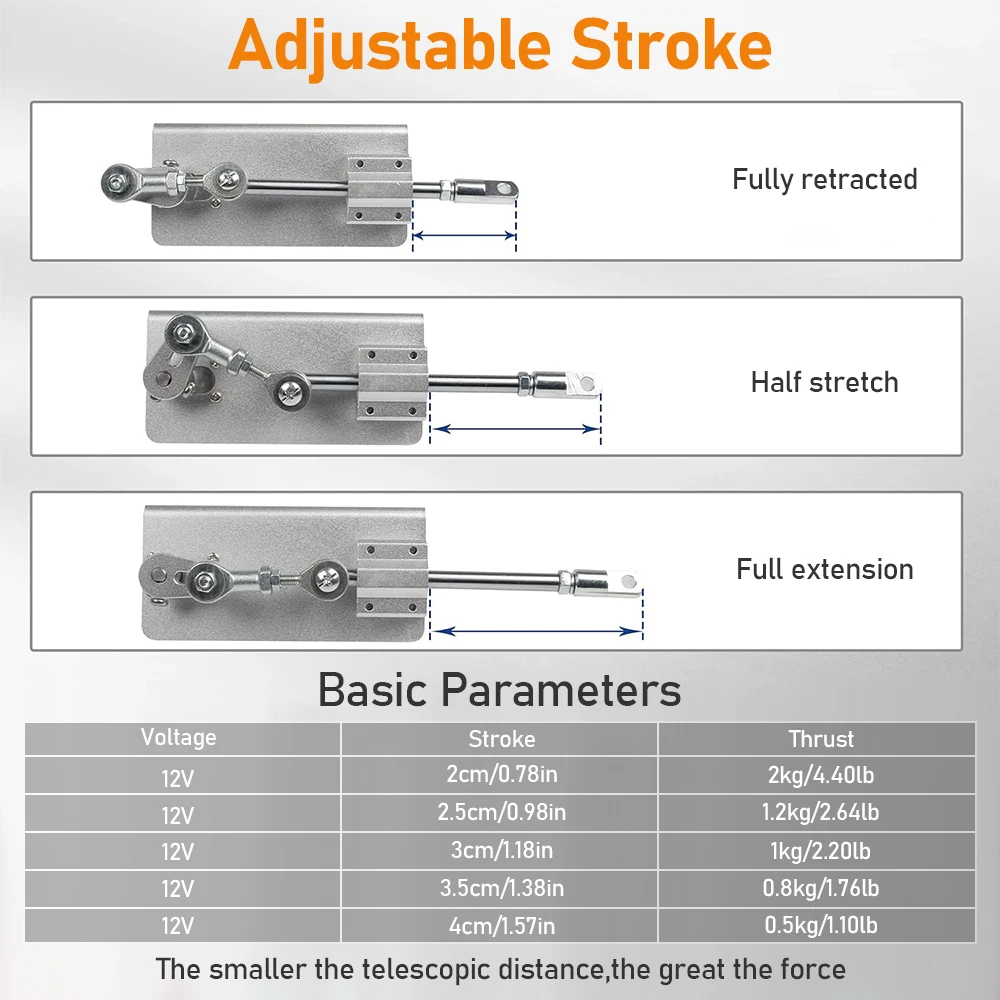 Adjustable Stroke

Fully retracted

Half stretch

Full extension

Basic Parameters

| Voltage | Stroke | Thrust |
|---|---|---|
| 12V | 2cm/0.78in | 2kg/4.40lb |
| 12V | 2.5cm/0.98in | 1.2kg/2.64lb |
| 12V | 3cm/1.18in | 1kg/2.20lb |
| 12V | 3.5cm/1.38in | 0.8kg/1.76lb |
| 12V | 4cm/1.57in | 0.5kg/1.10lb |

The smaller the telescopic distance,the great the force